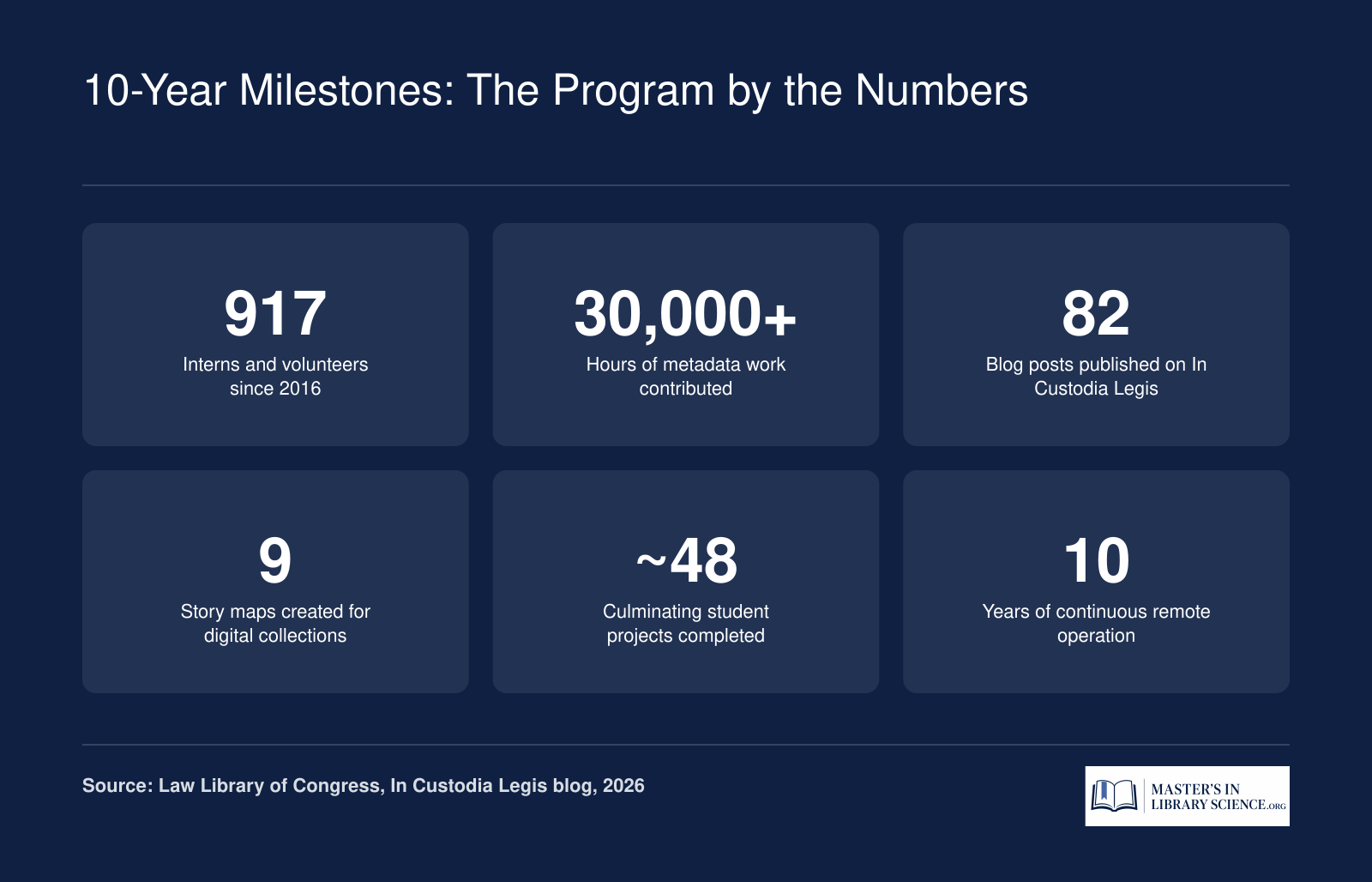 10-Year Milestones: The Program by the Numbers

917
Interns and volunteers since 2016

30,000+
Hours of metadata work contributed

82
Blog posts published on In Custodia Legis

9
Story maps created for digital collections

~48
Culminating student projects completed

10
Years of continuous remote operation

Source: Law Library of Congress, In Custodia Legis blog, 2026

MASTER'S IN LIBRARY SCIENCE.ORG